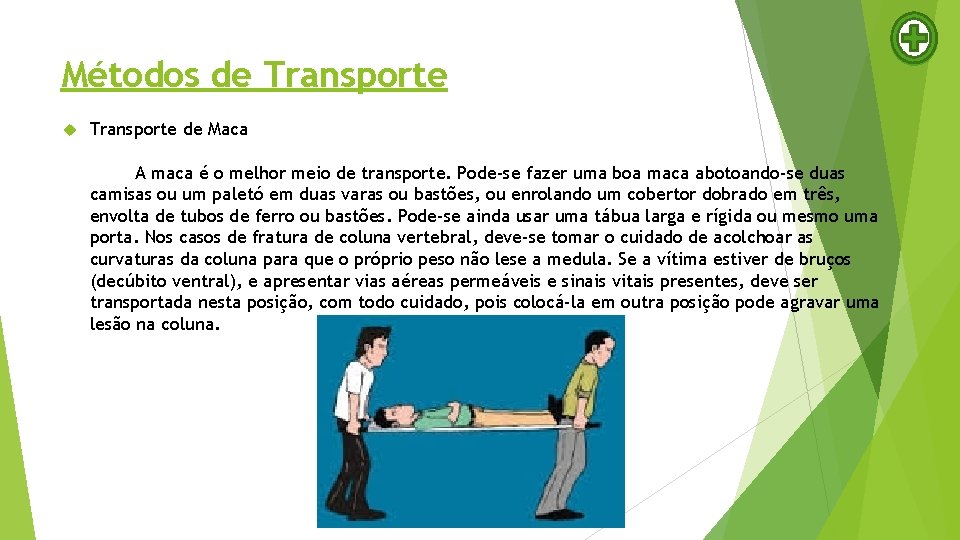 Métodos de Transporte

Transporte de Maca

A maca é o melhor meio de transporte. Pode-se fazer uma boa maca abotoando-se duas camisas ou um paletó em duas varas ou bastões, ou enrolando um cobertor dobrado em três, envolta de tubos de ferro ou bastões. Pode-se ainda usar uma tábua larga e rígida ou mesmo uma porta. Nos casos de fratura de coluna vertebral, deve-se tomar o cuidado de acolchoar as curvaturas da coluna para que o próprio peso não lese a medula. Se a vítima estiver de bruços (decúbito ventral), e apresentar vias aéreas permeáveis e sinais vitais presentes, deve ser transportada nesta posição, com todo cuidado, pois colocá-la em outra posição pode agravar uma lesão na coluna.